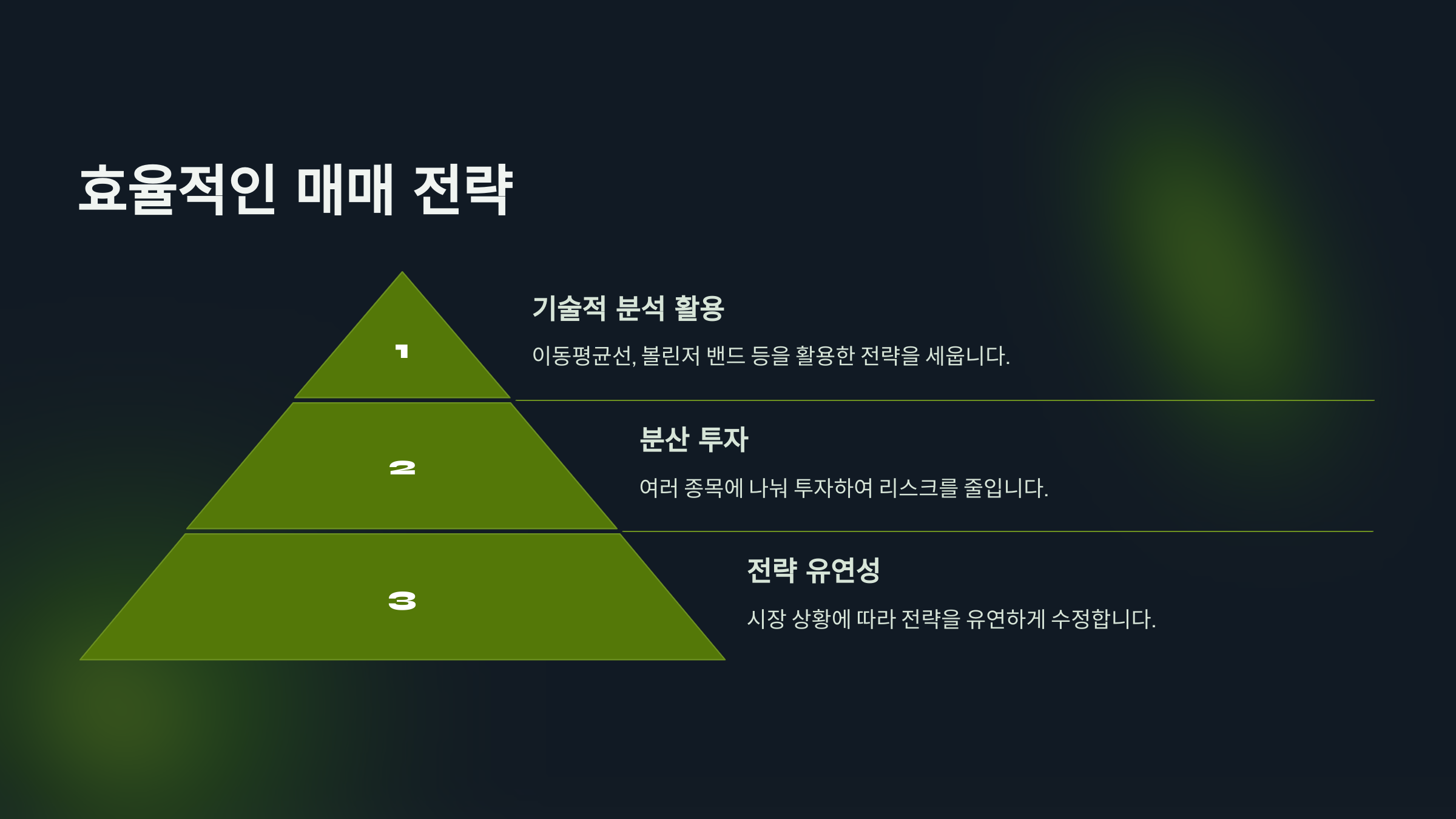 효율적인 매매 전략

1

기술적 분석 활용

이동평균선, 볼린저 밴드 등을 활용한 전략을 세웁니다.

2

분산 투자

여러 종목에 나눠 투자하여 리스크를 줄입니다.

3

전략 유연성

시장 상황에 따라 전략을 유연하게 수정합니다.